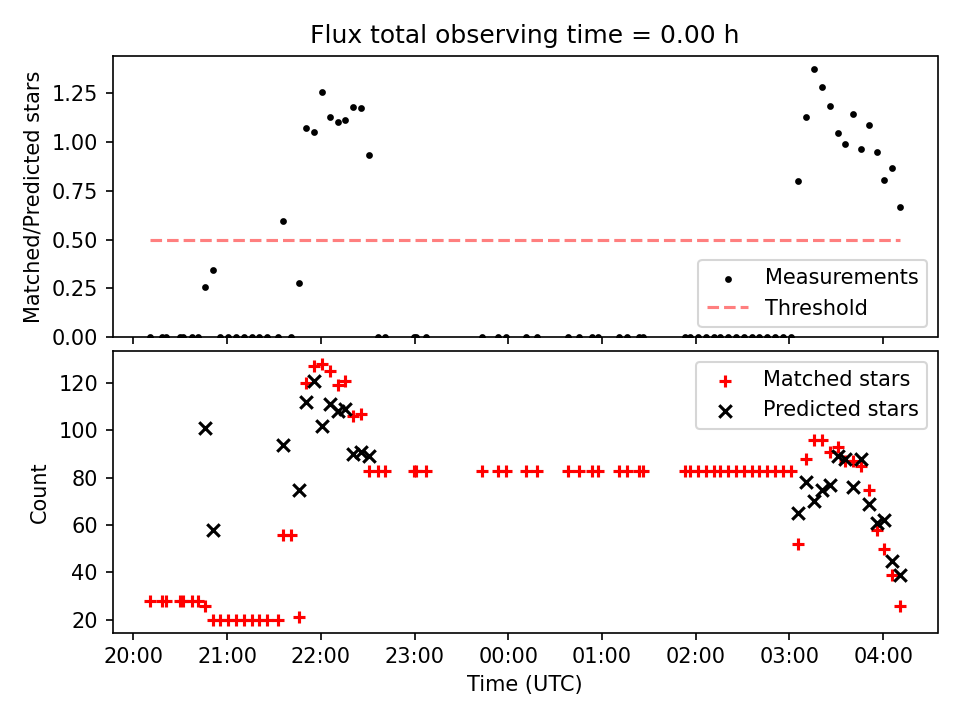 Flux total observing time = 0.00 h

Matched/Predicted stars

1.25
1.00
0.75
0.50
0.25
0.00

Measurements
Threshold

Count

120
100
80
60
40
20

Matched stars
Predicted stars

20:00 21:00 22:00 23:00 00:00 01:00 02:00 03:00 04:00

Time (UTC)